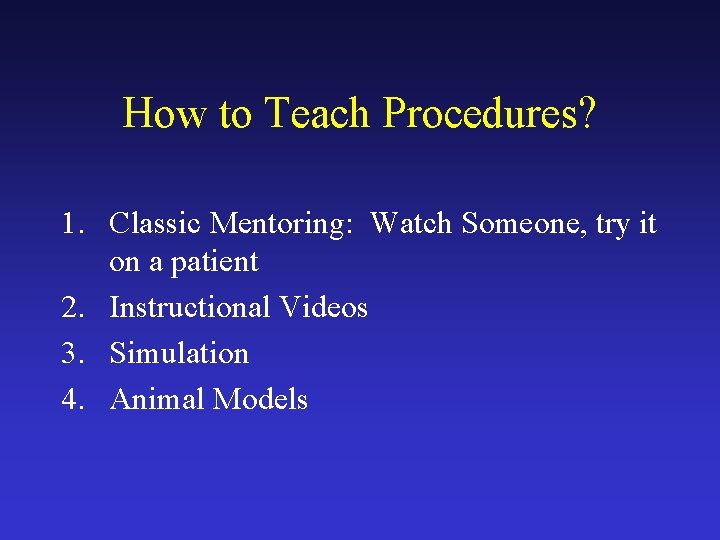 How to Teach Procedures?

1. Classic Mentoring: Watch Someone, try it on a patient
2. Instructional Videos
3. Simulation
4. Animal Models